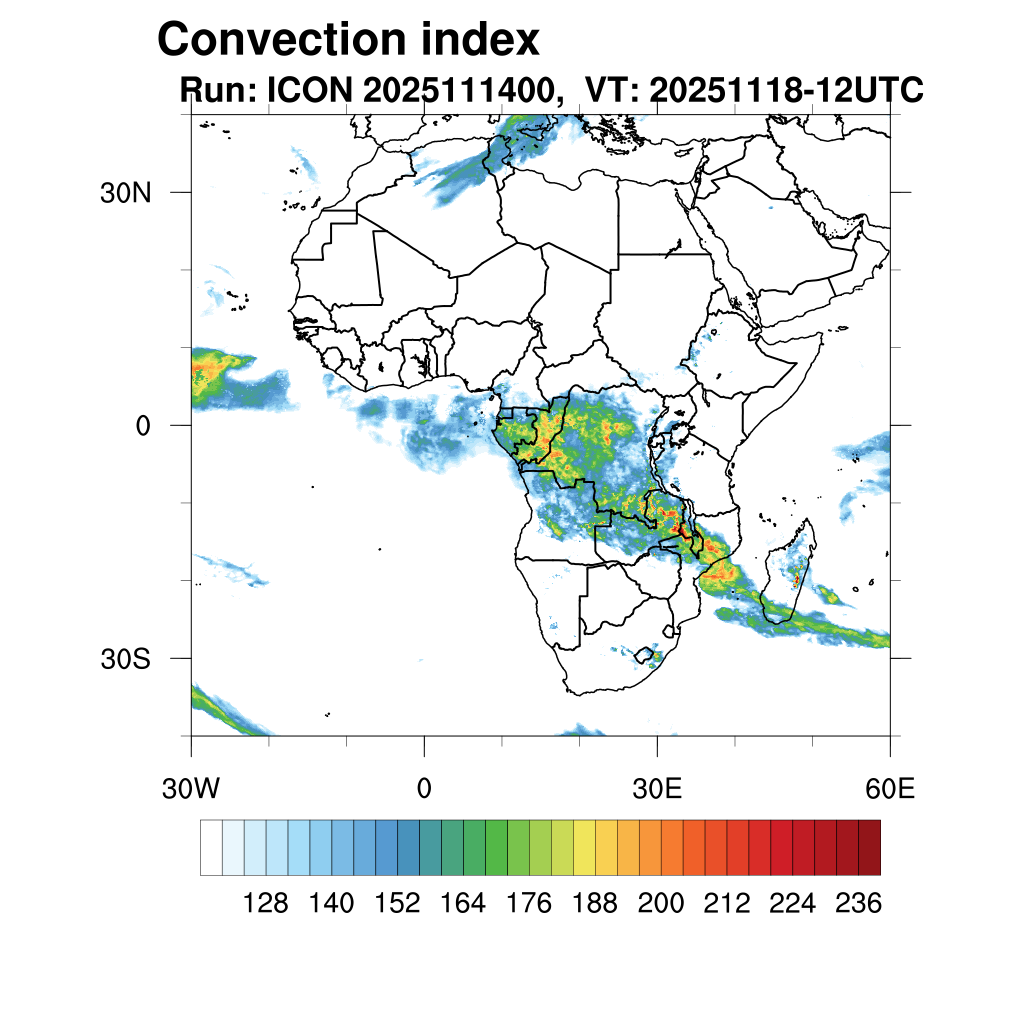 Convection index
Run: ICON 2025111400, VT: 20251118-12UTC

30N
0
30S

30W
0
30E
60E

128 140 152 164 176 188 200 212 224 236